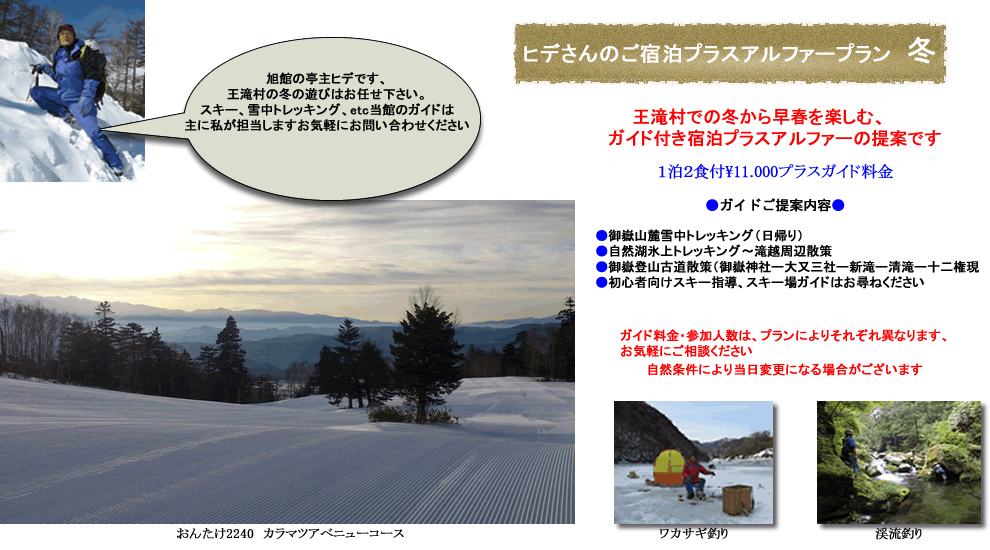 旭館の亭主ヒデです、
王滝村の冬の遊びはお任せ下さい。
スキー、雪中トレッキング、etc当館のガイドは
主に私が担当しますお気軽にお問い合わせください

ヒデさんのご宿泊プラスアルファープラン　冬

王滝村での冬から早春を楽しむ、
ガイド付き宿泊プラスアルファーの提案です

1泊2食付¥11.000プラスガイド料金

●ガイドご提案内容●

●御嶽山麓雪中トレッキング（日帰り）
●自然湖氷上トレッキング～滝越周辺散策
●御嶽登山古道散策（御嶽神社ー大又三社ー新滝ー清滝ー十二権現
●初心者向けスキー指導、スキー場ガイドはお尋ねください

ガイド料金・参加人数は、プランによりそれぞれ異なります、
お気軽にご相談ください
自然条件により当日変更になる場合がございます

おんたけ2240　カラマツアベニューコース

ワカサギ釣り

渓流釣り